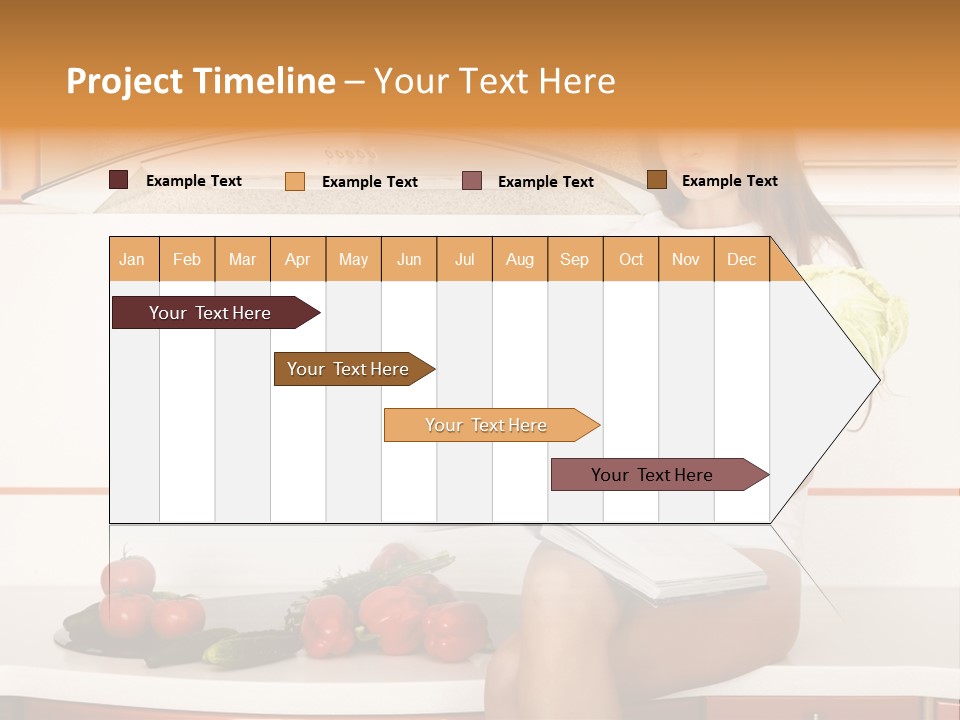 Project Timeline – Your Text Here

Example Text
Example Text
Example Text
Example Text

| Jan | Feb | Mar | Apr | May | Jun | Jul | Aug | Sep | Oct | Nov | Dec |
|---|---|---|---|---|---|---|---|---|---|---|---|

Your Text Here

Your Text Here

Your Text Here

Your Text Here